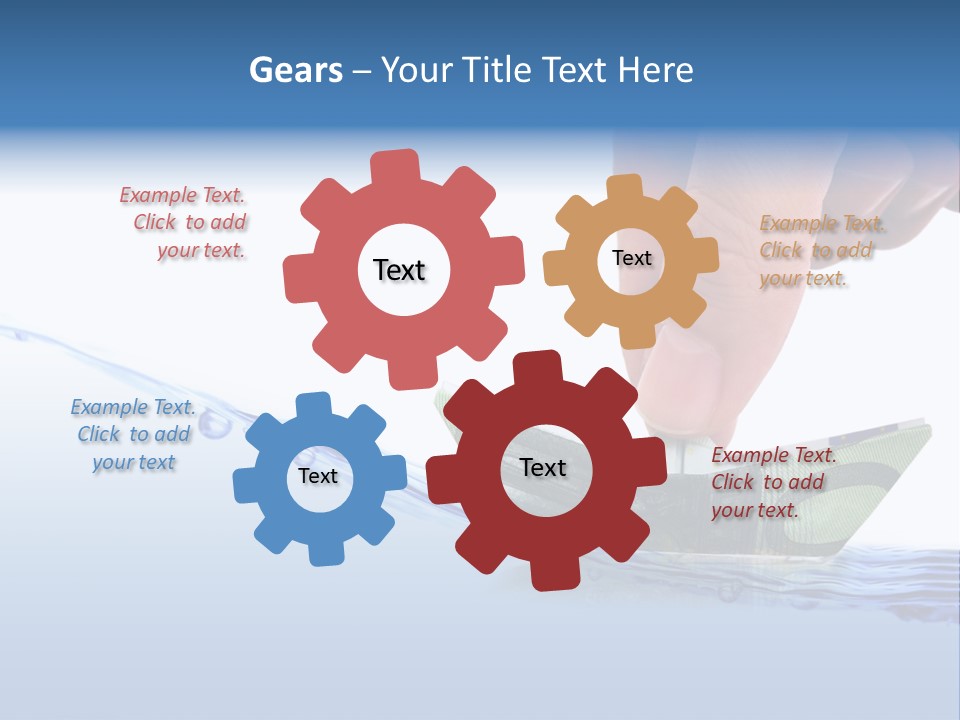 Gears – Your Title Text Here

Example Text. Click to add your text.

Text

Text

Example Text. Click to add your text.

Example Text. Click to add your text

Text

Text

Example Text. Click to add your text.